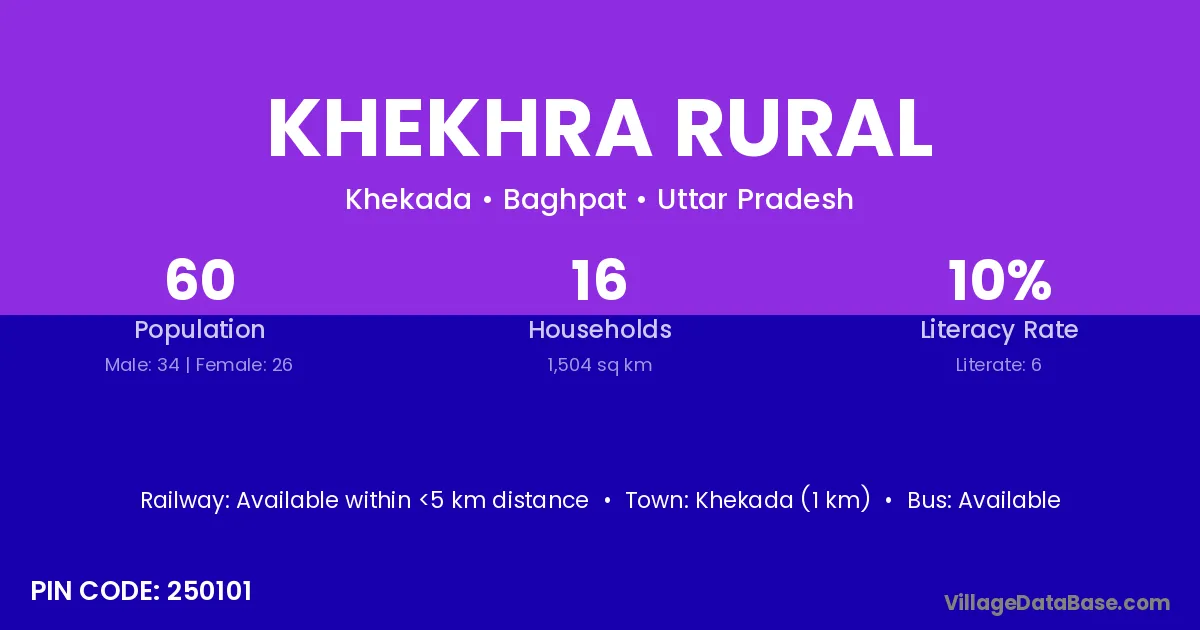 KHEKHRA RURAL

Khekada • Baghpat • Uttar Pradesh

60
Population
Male: 34 | Female: 26

16
Households
1,504 sq km

10%
Literacy Rate
Literate: 6

Railway: Available within <5 km distance • Town: Khekada (1 km) • Bus: Available

PIN CODE: 250101

VillageDataBase.com